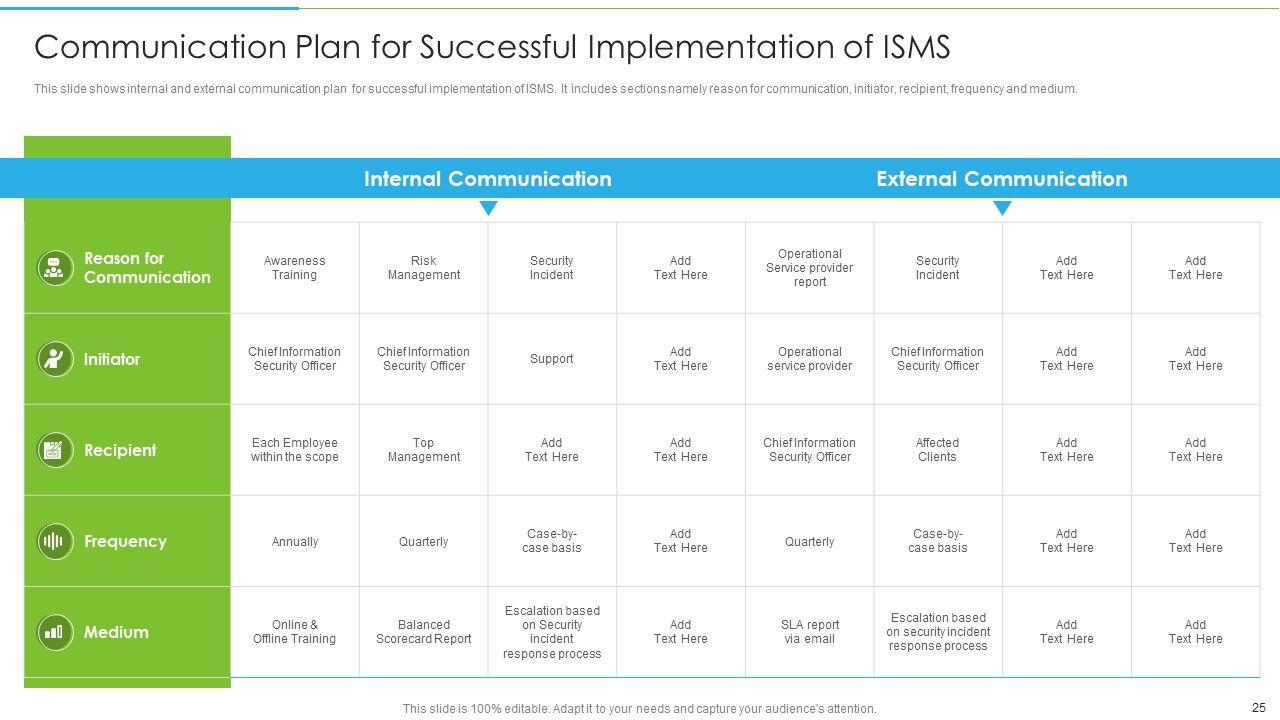 Communication Plan for Successful Implementation of ISMS

This slide shows internal and external communication plan for successful implementation of ISMS. It includes sections namely reason for communication, initiator, recipient, frequency and medium.

| | Internal Communication | | | | External Communication | | | |
|---|---|---|---|---|---|---|---|---|
| Reason for Communication | Awareness Training | Risk Management | Security Incident | Add Text Here | Operational Service provider report | Security Incident | Add Text Here | Add Text Here |
| Initiator | Chief Information Security Officer | Chief Information Security Officer | Support | Add Text Here | Operational service provider | Chief Information Security Officer | Add Text Here | Add Text Here |
| Recipient | Each Employee within the scope | Top Management | Add Text Here | Add Text Here | Chief Information Security Officer | Affected Clients | Add Text Here | Add Text Here |
| Frequency | Annually | Quarterly | Case-by-case basis | Add Text Here | Quarterly | Case-by-case basis | Add Text Here | Add Text Here |
| Medium | Online & Offline Training | Balanced Scorecard Report | Escalation based on Security incident response process | Add Text Here | SLA report via email | Escalation based on security incident response process | Add Text Here | Add Text Here |

This slide is 100% editable. Adapt it to your needs and capture your audience's attention.

25